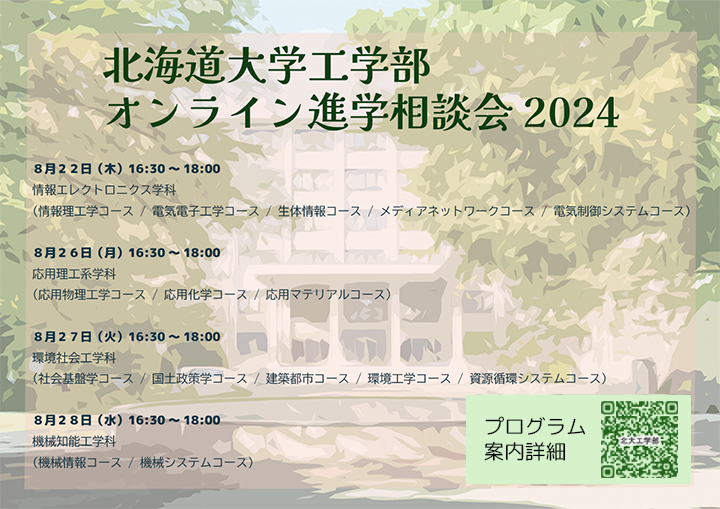 北海道大学工学部
オンライン進学相談会 2024

8月22日（木）16:30～18:00
情報エレクトロニクス学科
（情報理工学コース ／ 電気電子工学コース ／ 生体情報コース ／ メディアネットワークコース ／ 電気制御システムコース）

8月26日（月）16:30～18:00
応用理工系学科
（応用物理工学コース ／ 応用化学コース ／ 応用マテリアルコース）

8月27日（火）16:30～18:00
環境社会工学科
（社会基盤学コース ／ 国土政策学コース ／ 建築都市コース ／ 環境工学コース ／ 資源循環システムコース）

8月28日（水）16:30～18:00
機械知能工学科
（機械情報コース ／ 機械システムコース）

プログラム
案内詳細

北大工学部